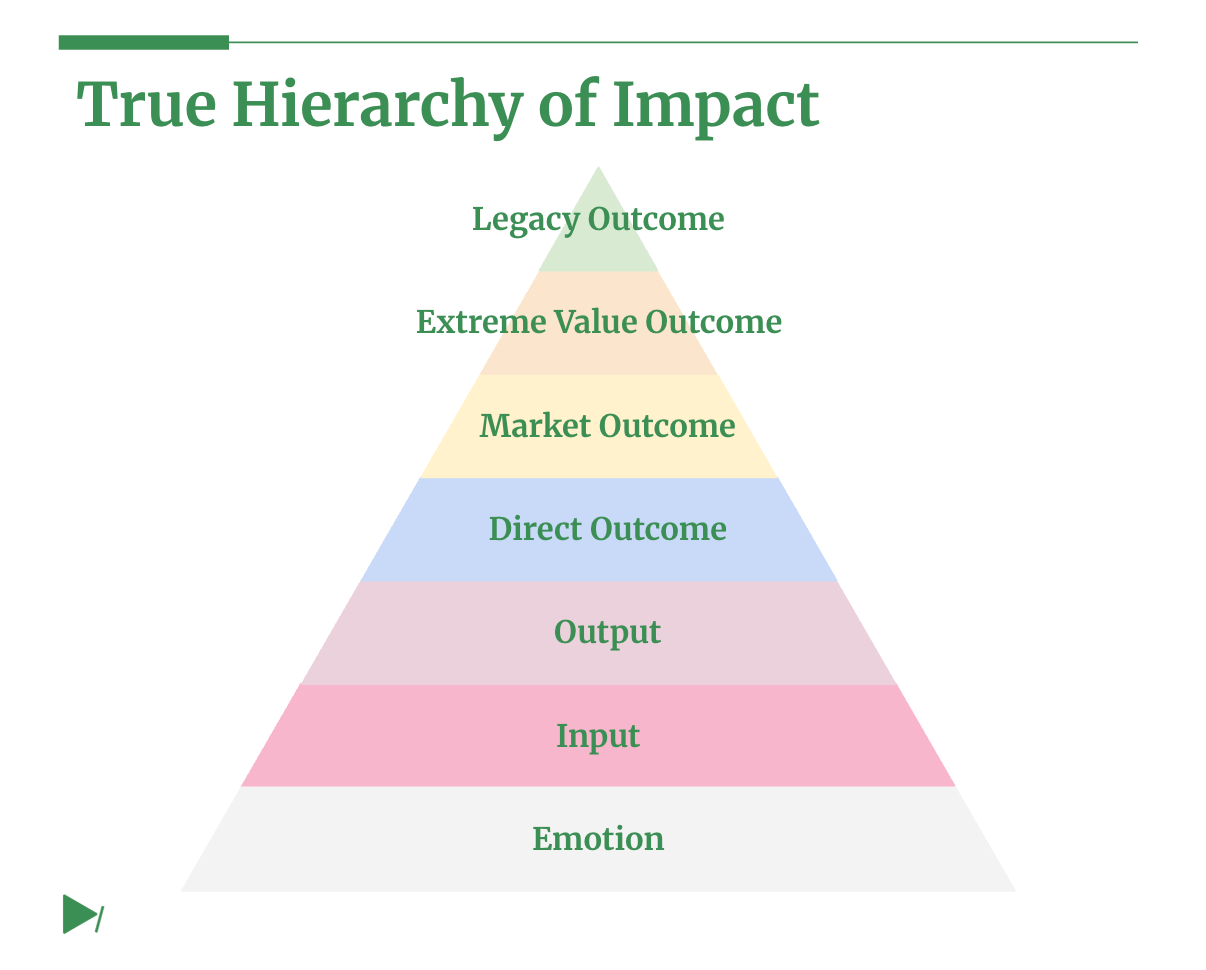 True Hierarchy of Impact

Legacy Outcome

Extreme Value Outcome

Market Outcome

Direct Outcome

Output

Input

Emotion